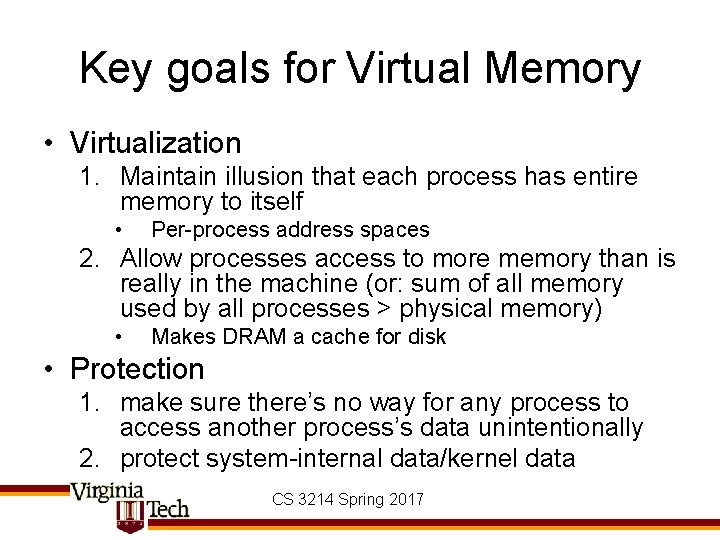 Key goals for Virtual Memory

• Virtualization
1. Maintain illusion that each process has entire memory to itself
• Per-process address spaces
2. Allow processes access to more memory than is really in the machine (or: sum of all memory used by all processes > physical memory)
• Makes DRAM a cache for disk

• Protection
1. make sure there's no way for any process to access another process's data unintentionally
2. protect system-internal data/kernel data

Virginia Tech

CS 3214 Spring 2017